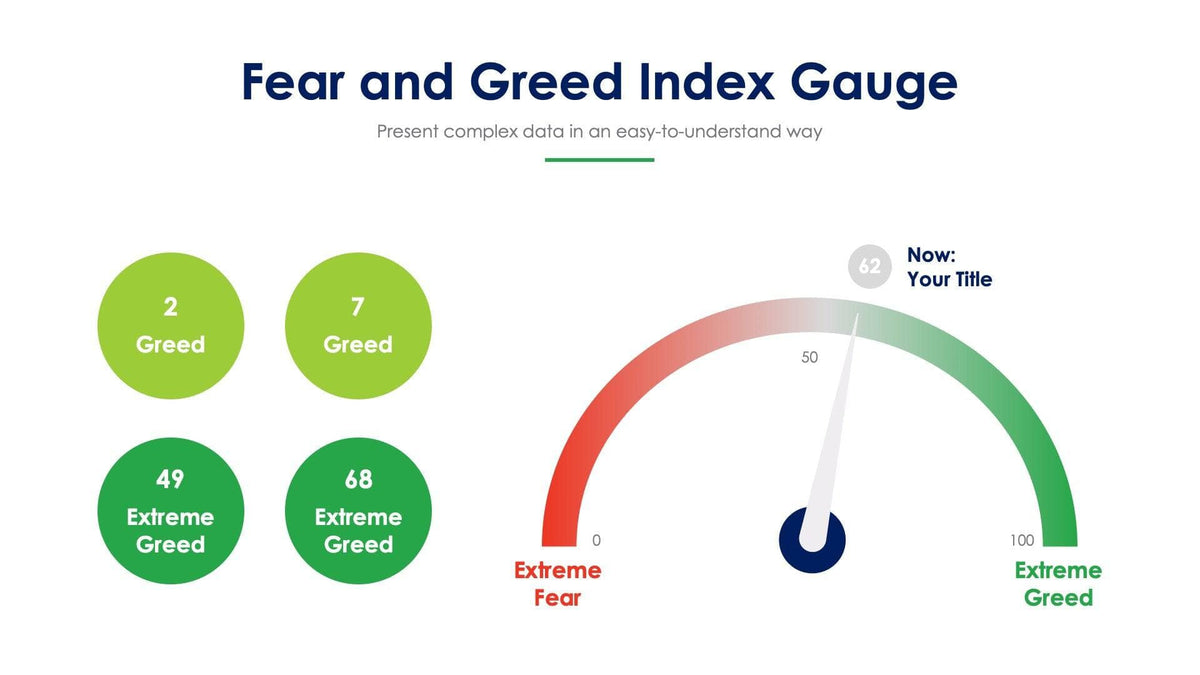 Fear and Greed Index Gauge

Present complex data in an easy-to-understand way

2
Greed

7
Greed

49
Extreme Greed

68
Extreme Greed

62

Now:
Your Title

50

0

100

Extreme Fear

Extreme Greed